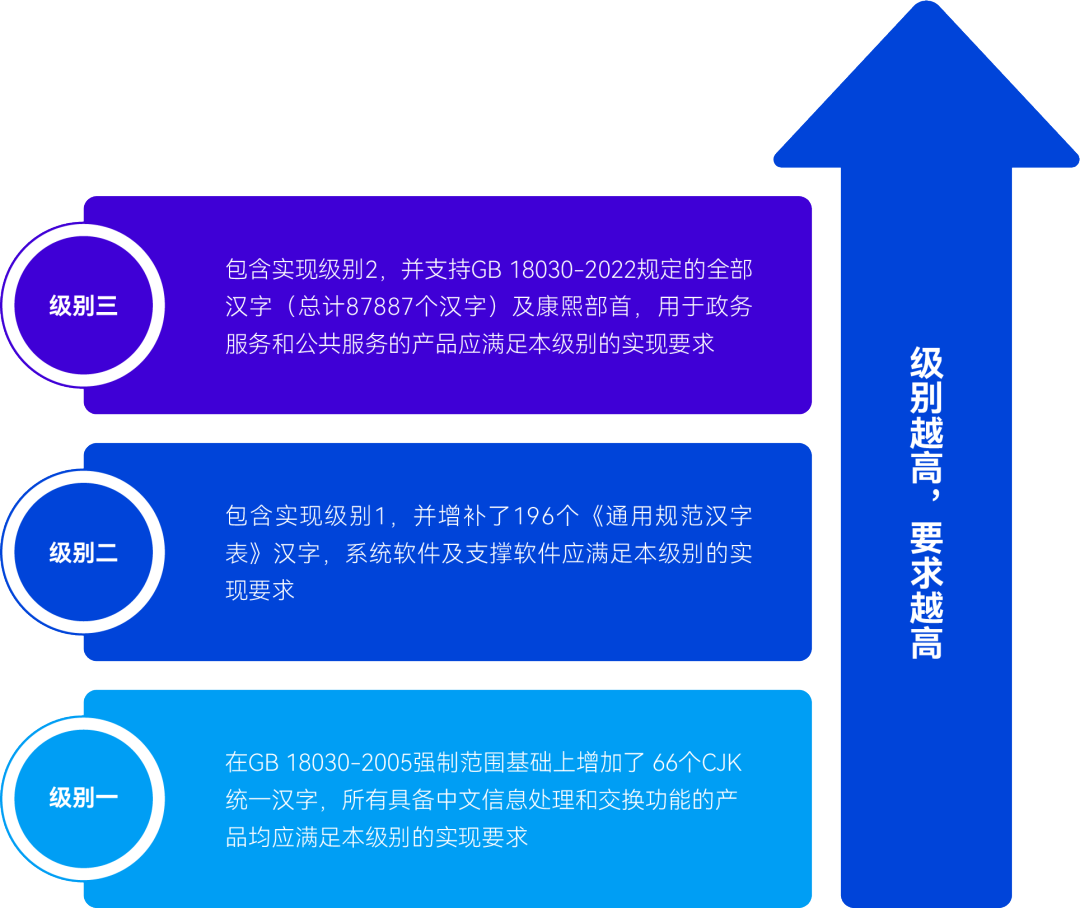 级别三

包含实现级别2，并支持GB 18030-2022规定的全部汉字（总计87887个汉字）及康熙部首，用于政务服务和公共服务的产品应满足本级别的实现要求

级别二

包含实现级别1，并增补了196个《通用规范汉字表》汉字，系统软件及支撑软件应满足本级别的实现要求

级别一

在GB 18030-2005强制范围基础上增加了 66个CJK统一汉字，所有具备中文信息处理和交换功能的产品均应满足本级别的实现要求

级别越高，要求越高